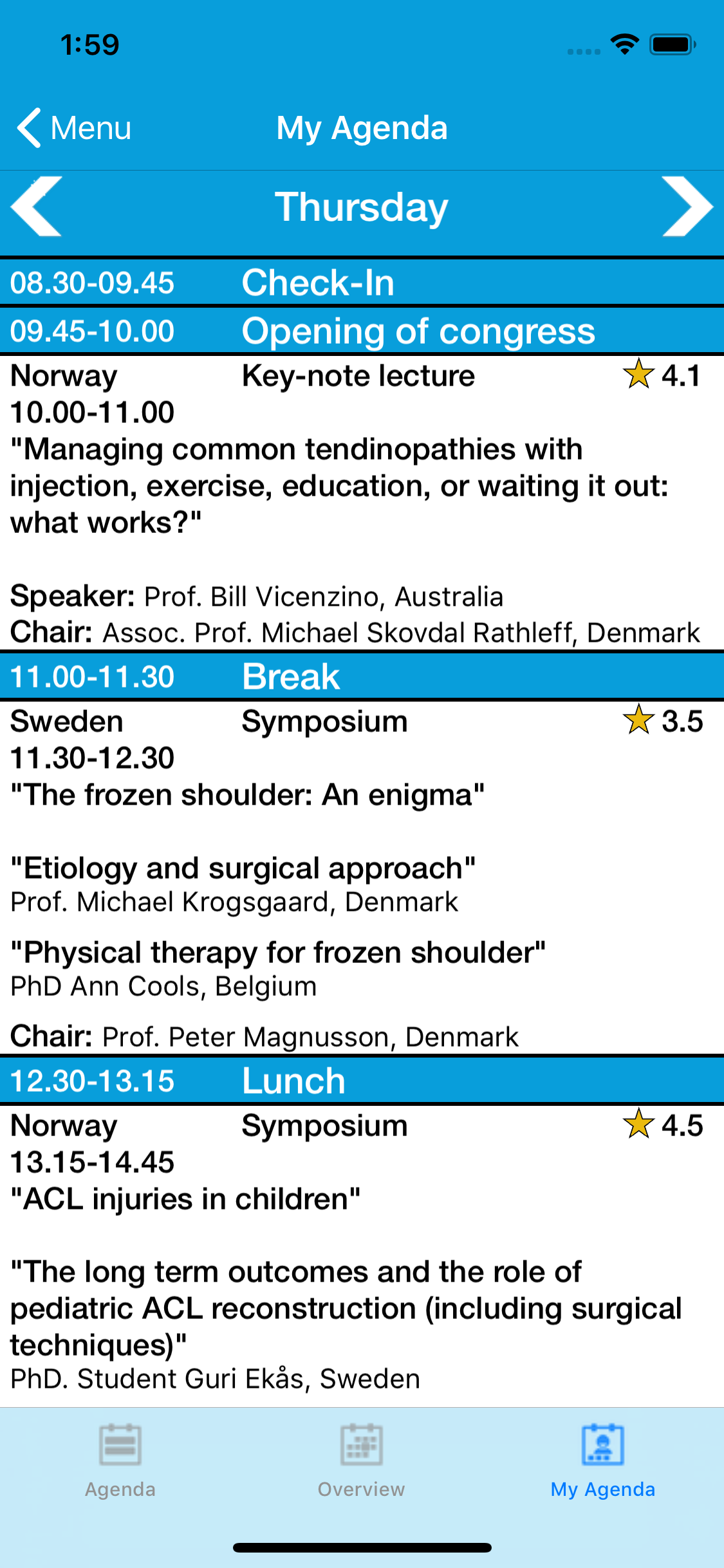 1:59

Menu My Agenda

Thursday

08.30-09.45 Check-In

09.45-10.00 Opening of congress

Norway Key-note lecture 4.1
10.00-11.00
"Managing common tendinopathies with injection, exercise, education, or waiting it out: what works?"

Speaker: Prof. Bill Vicenzino, Australia
Chair: Assoc. Prof. Michael Skovdal Rathleff, Denmark

11.00-11.30 Break

Sweden Symposium 3.5
11.30-12.30
"The frozen shoulder: An enigma"

"Etiology and surgical approach"
Prof. Michael Krogsgaard, Denmark

"Physical therapy for frozen shoulder"
PhD Ann Cools, Belgium

Chair: Prof. Peter Magnusson, Denmark

12.30-13.15 Lunch

Norway Symposium 4.5
13.15-14.45
"ACL injuries in children"

"The long term outcomes and the role of pediatric ACL reconstruction (including surgical techniques)"
PhD. Student Guri Ekås, Sweden

Agenda Overview My Agenda